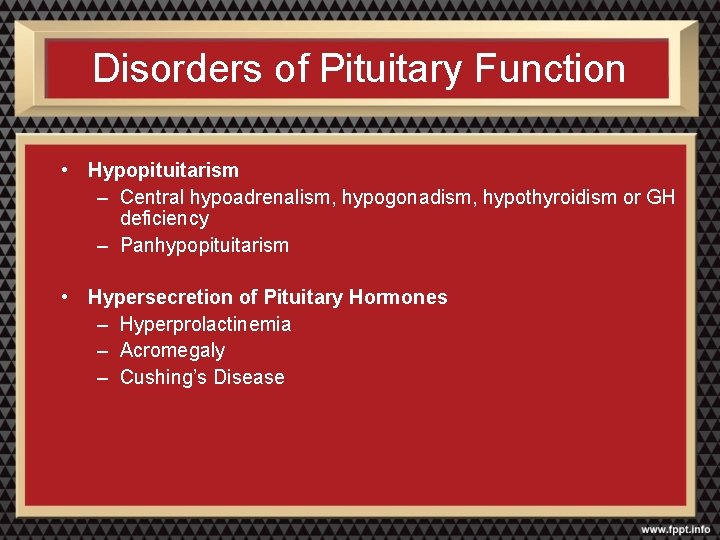 Disorders of Pituitary Function

• Hypopituitarism
– Central hypoadrenalism, hypogonadism, hypothyroidism or GH deficiency
– Panhypopituitarism

• Hypersecretion of Pituitary Hormones
– Hyperprolactinemia
– Acromegaly
– Cushing's Disease

www.fppt.info